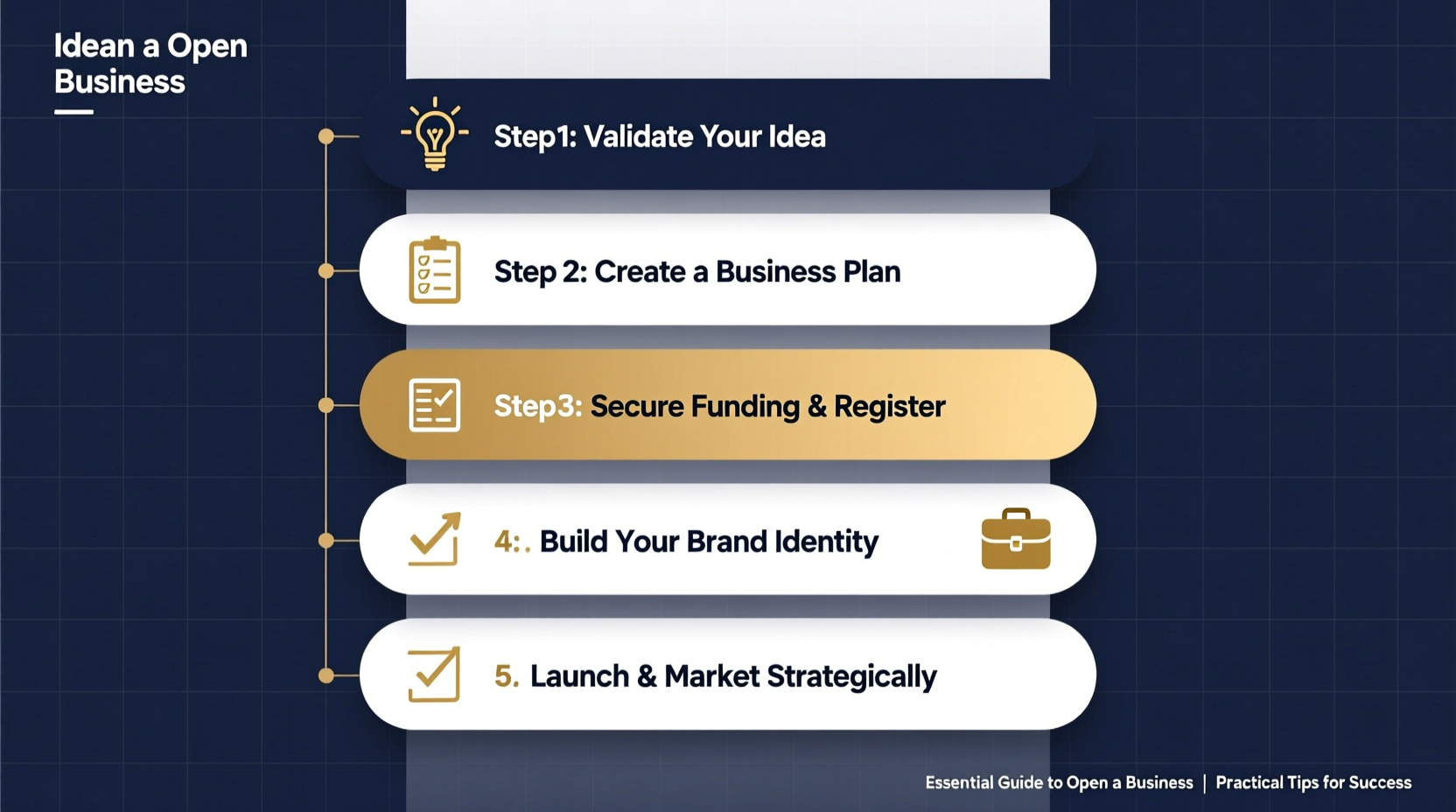 Idean a Open Business

Step1: Validate Your Idea

Step 2: Create a Business Plan

Step3: Secure Funding & Register

4:. Build Your Brand Identity

5. Launch & Market Strategically

Essential Guide to Open a Business | Practical Tips for Success